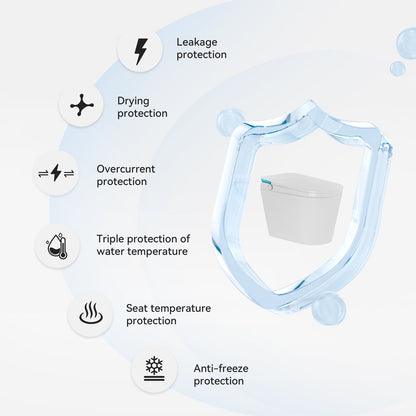 Leakage protection

Drying protection

Overcurrent protection

Triple protection of water temperature

Seat temperature protection

Anti-freeze protection